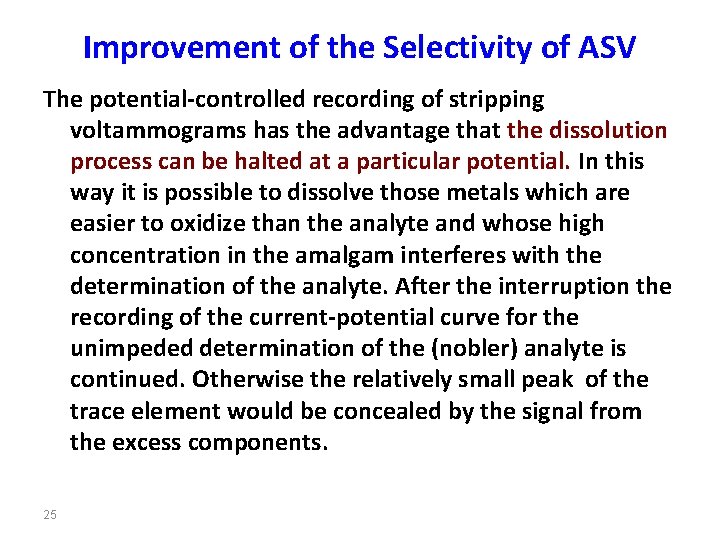 Improvement of the Selectivity of ASV

The potential-controlled recording of stripping voltammograms has the advantage that the dissolution process can be halted at a particular potential. In this way it is possible to dissolve those metals which are easier to oxidize than the analyte and whose high concentration in the amalgam interferes with the determination of the analyte. After the interruption the recording of the current-potential curve for the unimpeded determination of the (nobler) analyte is continued. Otherwise the relatively small peak of the trace element would be concealed by the signal from the excess components.

25